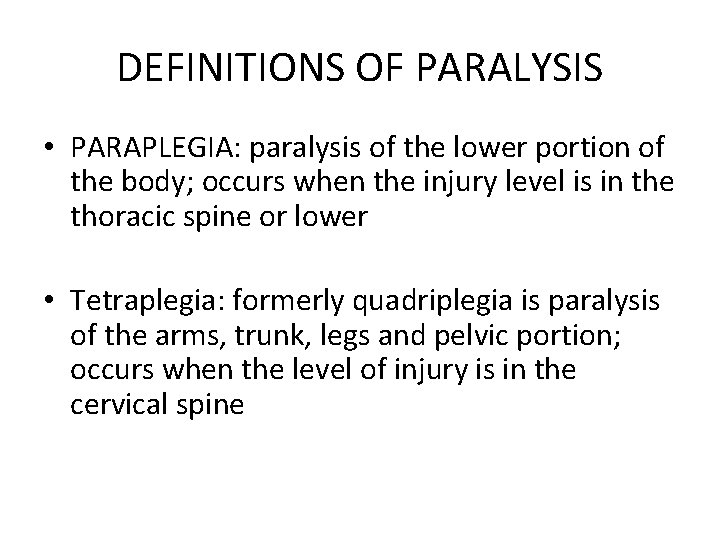 DEFINITIONS OF PARALYSIS

• PARAPLEGIA: paralysis of the lower portion of the body; occurs when the injury level is in the thoracic spine or lower

• Tetraplegia: formerly quadriplegia is paralysis of the arms, trunk, legs and pelvic portion; occurs when the level of injury is in the cervical spine